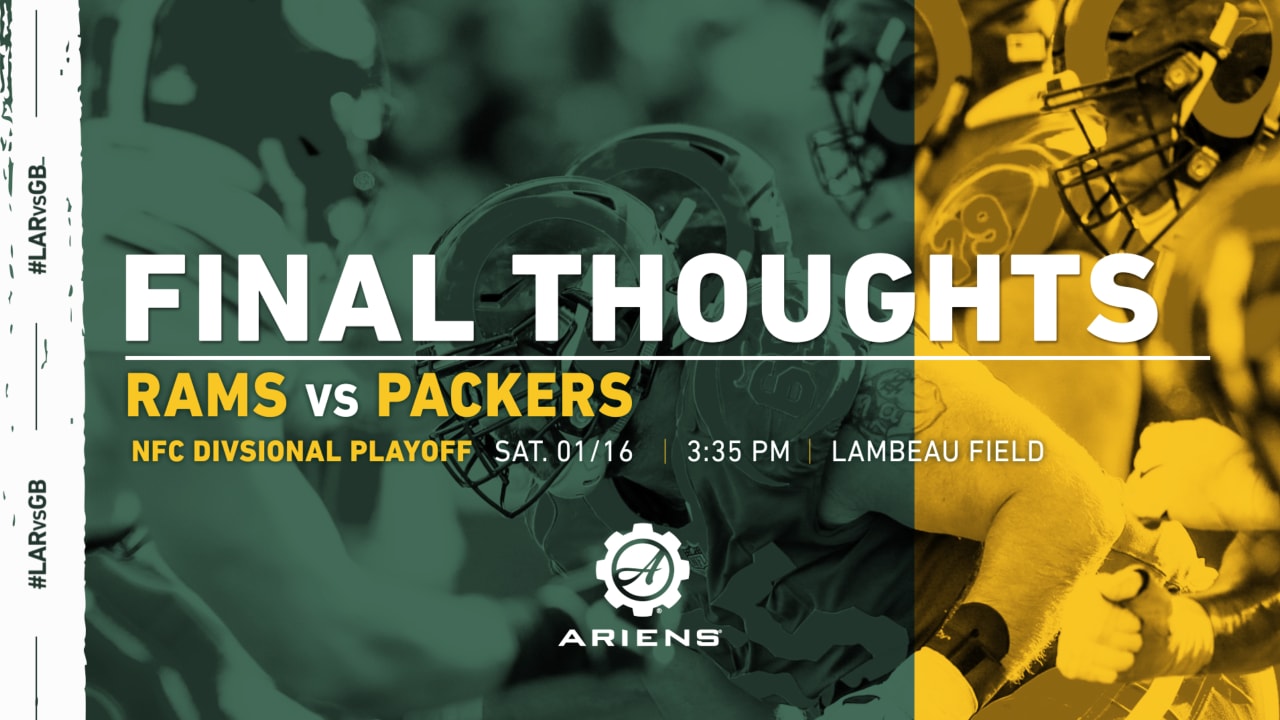 #LARvsGB

#LARvsGB

FINAL THOUGHTS

RAMS vs PACKERS

NFC DIVSIONAL PLAYOFF SAT. 01/16 | 3:35 PM | LAMBEAU FIELD

ARIENS